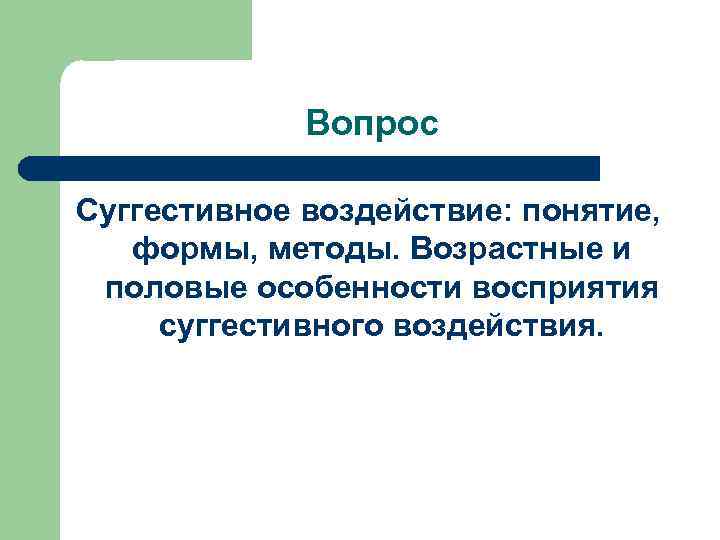 Вопрос

Суггестивное воздействие: понятие, формы, методы. Возрастные и половые особенности восприятия суггестивного воздействия.